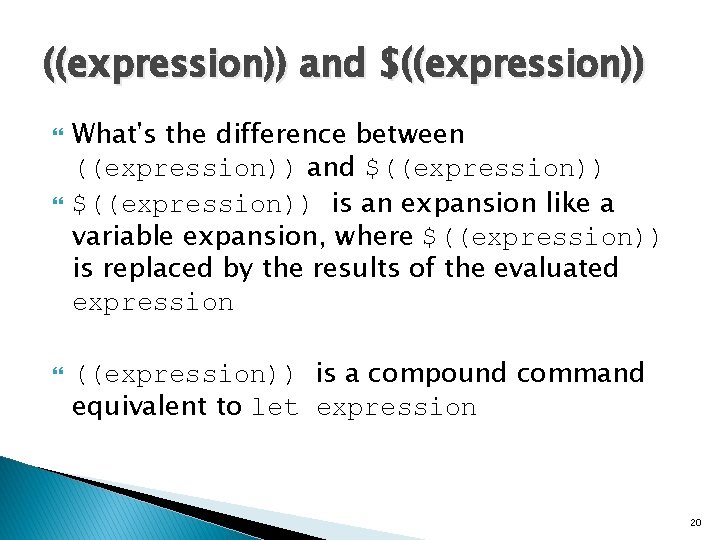 ((expression)) and $((expression))

What's the difference between ((expression)) and $((expression))

$((expression)) is an expansion like a variable expansion, where $((expression)) is replaced by the results of the evaluated expression

((expression)) is a compound command equivalent to let expression

20